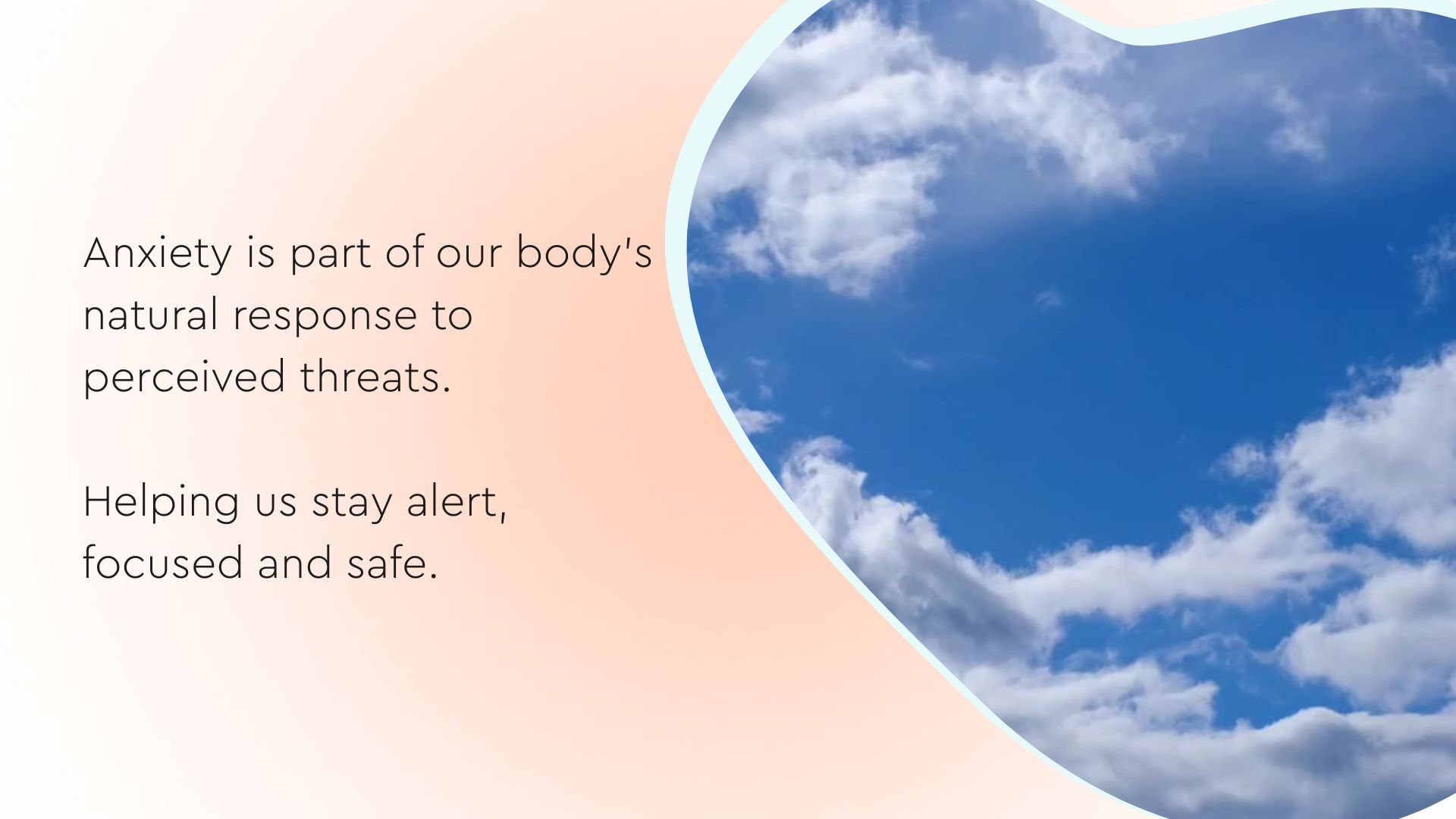 Anxiety is part of our body's natural response to perceived threats.

Helping us stay alert, focused and safe.